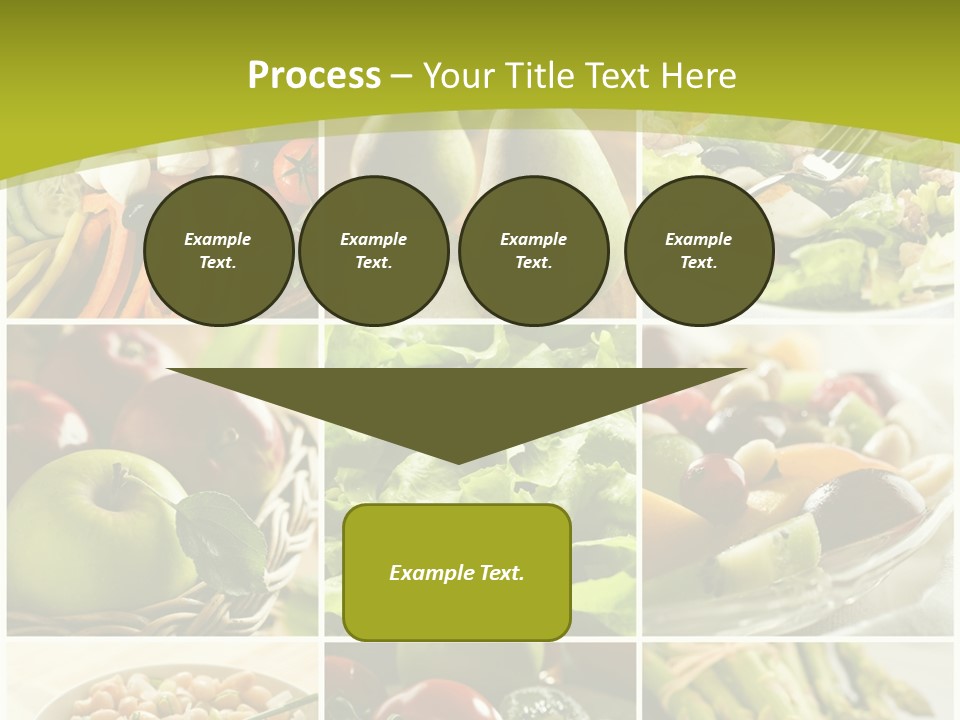 Process – Your Title Text Here

Example Text.

Example Text.

Example Text.

Example Text.

Example Text.